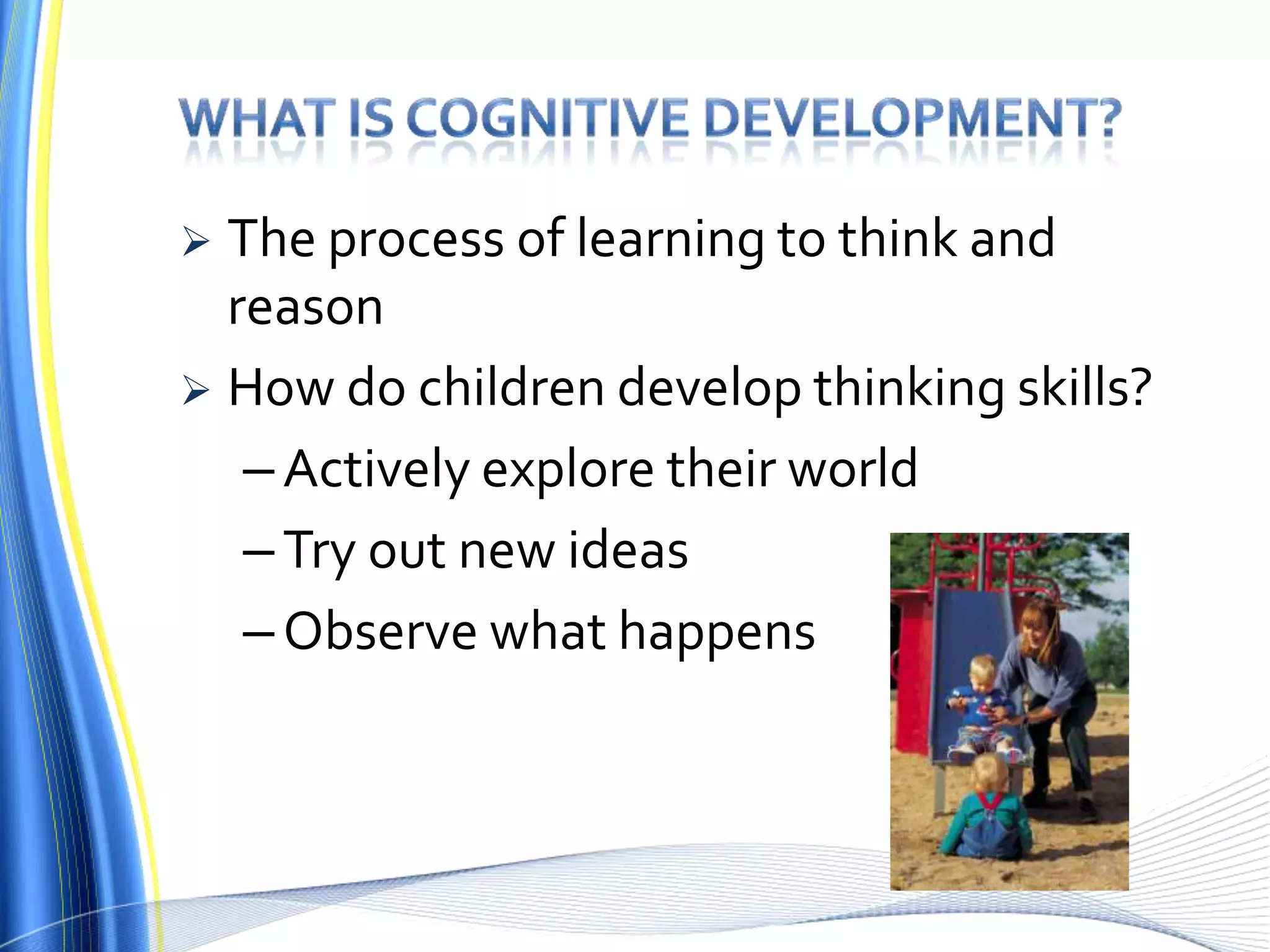 WHAT IS COGNITIVE DEVELOPMENT?

➢ The process of learning to think and reason

➢ How do children develop thinking skills?

– Actively explore their world

– Try out new ideas

– Observe what happens